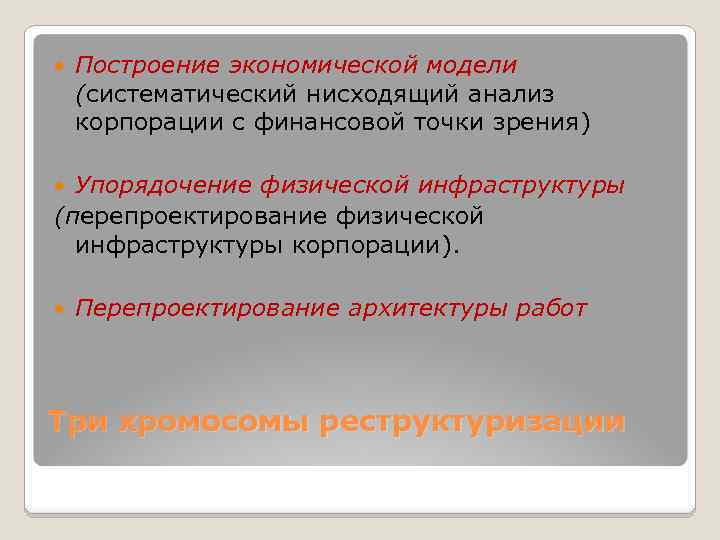 Построение экономической модели (систематический нисходящий анализ корпорации с финансовой точки зрения)

Упорядочение физической инфраструктуры (перепроектирование физической инфраструктуры корпорации).

Перепроектирование архитектуры работ

Три хромосомы реструктуризации